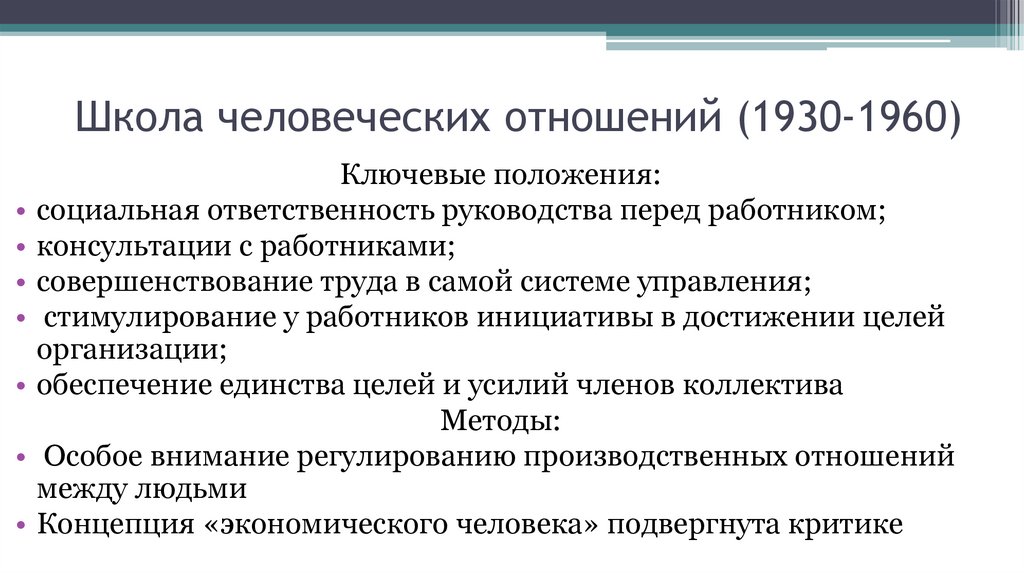 Школа человеческих отношений (1930-1960)

Ключевые положения:

• социальная ответственность руководства перед работником;
• консультации с работниками;
• совершенствование труда в самой системе управления;
• стимулирование у работников инициативы в достижении целей организации;
• обеспечение единства целей и усилий членов коллектива

Методы:

• Особое внимание регулированию производственных отношений между людьми
• Концепция «экономического человека» подвергнута критике